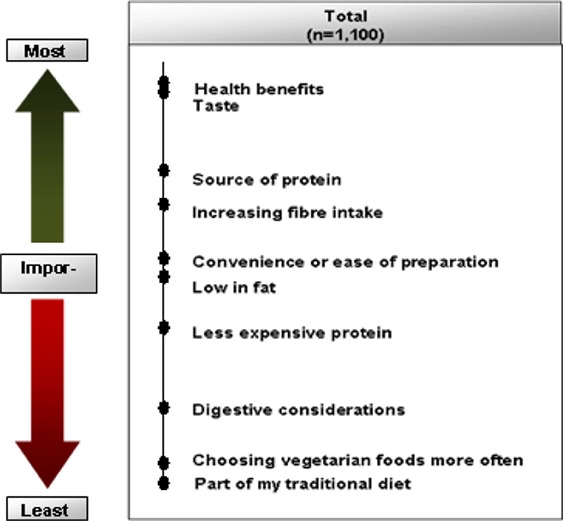 Most

Impor-

Least

Total
(n=1,100)

Health benefits
Taste

Source of protein

Increasing fibre intake

Convenience or ease of preparation
Low in fat

Less expensive protein

Digestive considerations

Choosing vegetarian foods more often
Part of my traditional diet